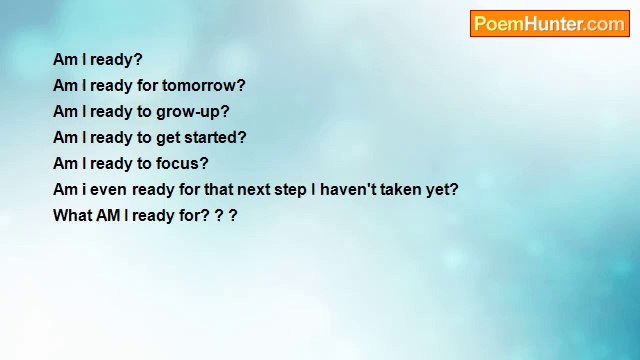 PoemHunter.com

Am I ready?
Am I ready for tomorrow?
Am I ready to grow-up?
Am I ready to get started?
Am I ready to focus?
Am i even ready for that next step I haven't taken yet?
What AM I ready for? ? ?